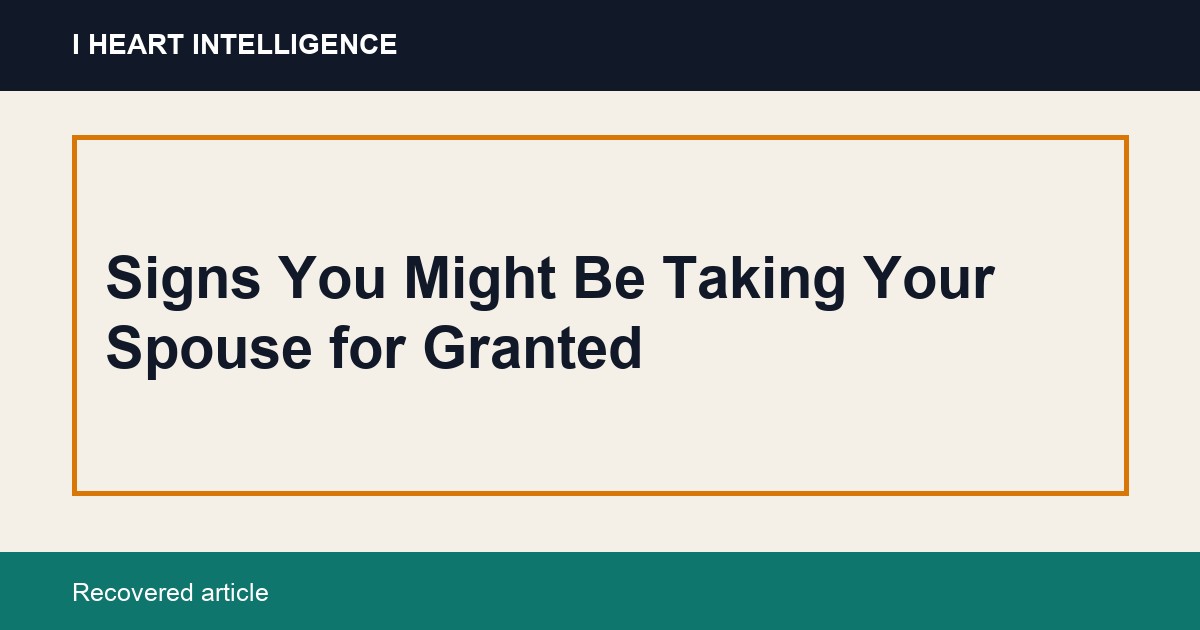 I HEART INTELLIGENCE

Signs You Might Be Taking Your Spouse for Granted

Recovered article